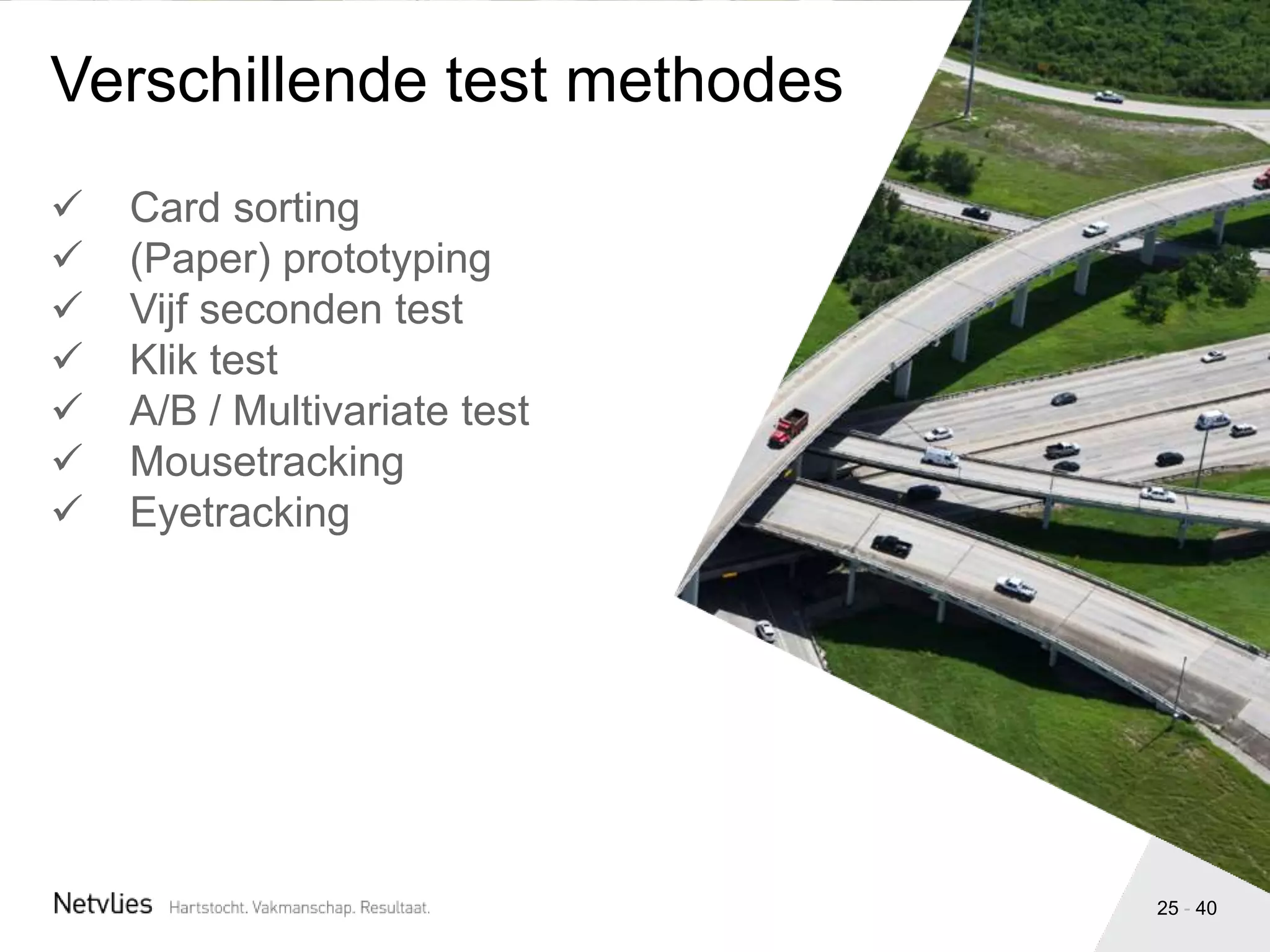 Verschillende test methodes

✓ Card sorting
✓ (Paper) prototyping
✓ Vijf seconden test
✓ Klik test
✓ A/B / Multivariate test
✓ Mousetracking
✓ Eyetracking

Netvlies Hartstocht. Vakmanschap. Resultaat.

25 - 40